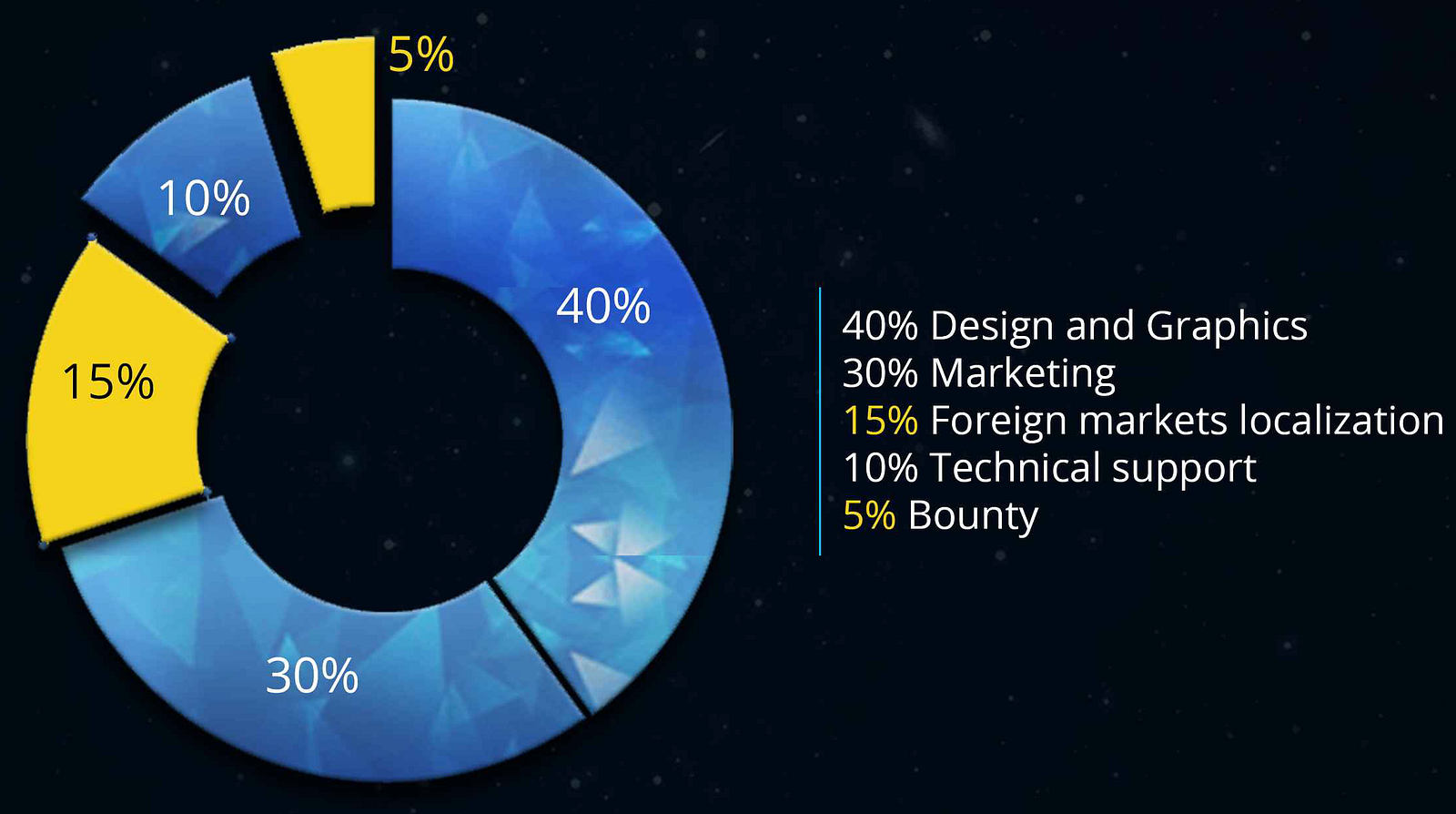 5%
10%
40%
15%
30%

40% Design and Graphics
30% Marketing
15% Foreign markets localization
10% Technical support
5% Bounty